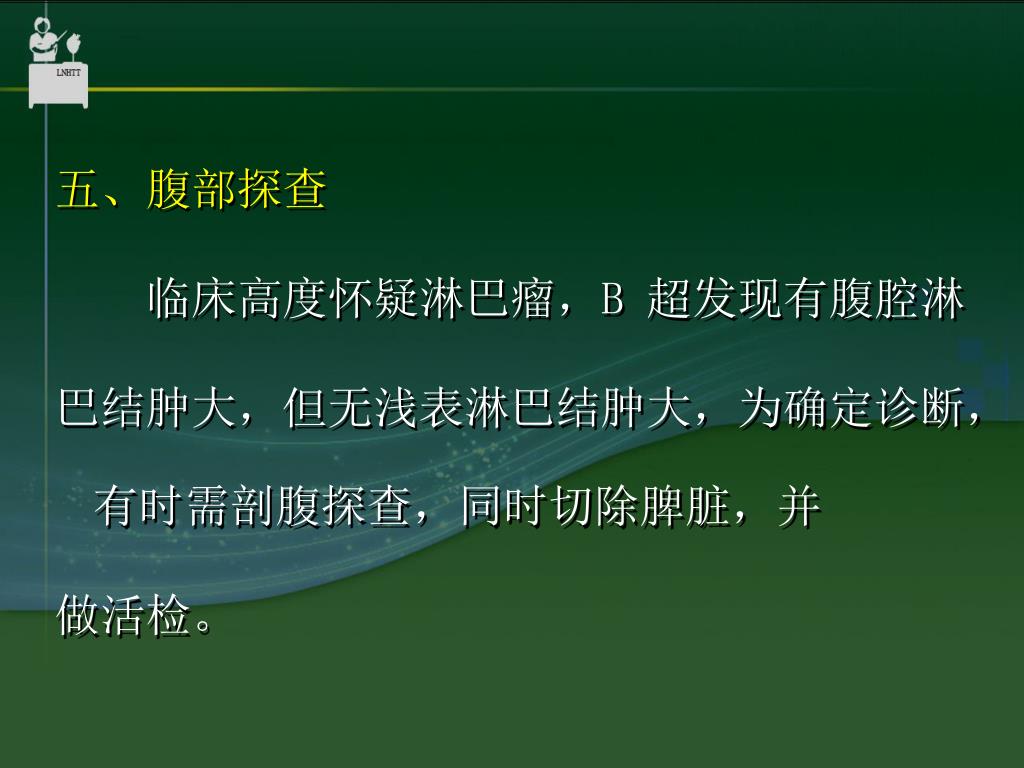 LNHTT

五、腹部探查

临床高度怀疑淋巴瘤，B 超发现有腹腔淋巴结肿大，但无浅表淋巴结肿大，为确定诊断，有时需剖腹探查，同时切除脾脏，并做活检。